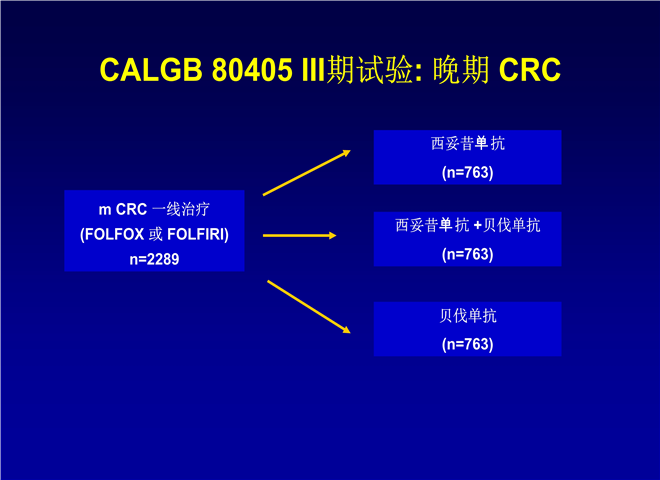 CALGB 80405 III期试验: 晚期 CRC

m CRC 一线治疗
(FOLFOX 或 FOLFIRI)
n=2289

西妥昔单抗
(n=763)

西妥昔单抗 +贝伐单抗
(n=763)

贝伐单抗
(n=763)